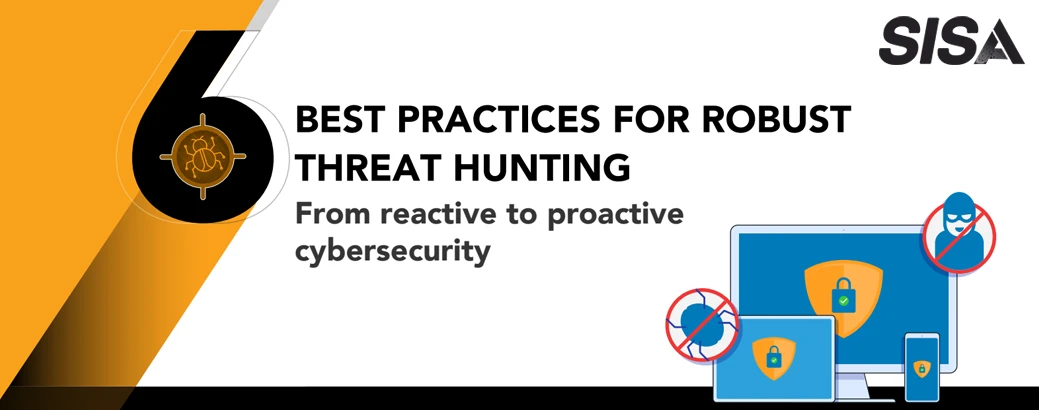 SISA

6

BEST PRACTICES FOR ROBUST THREAT HUNTING

From reactive to proactive cybersecurity